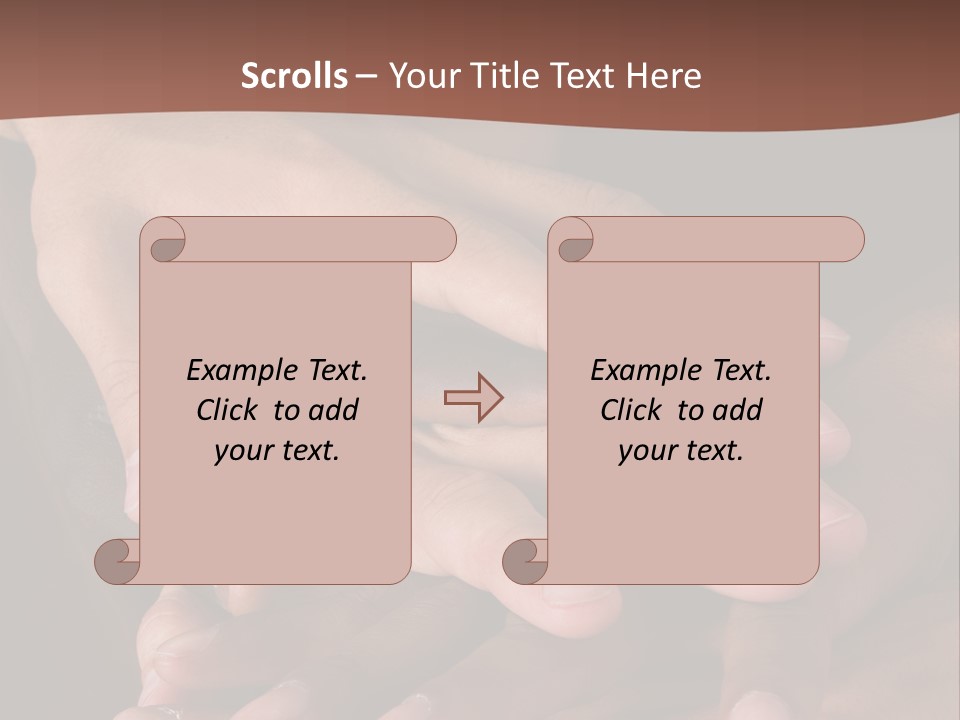 Scrolls – Your Title Text Here

Example Text. Click to add your text.

Example Text. Click to add your text.